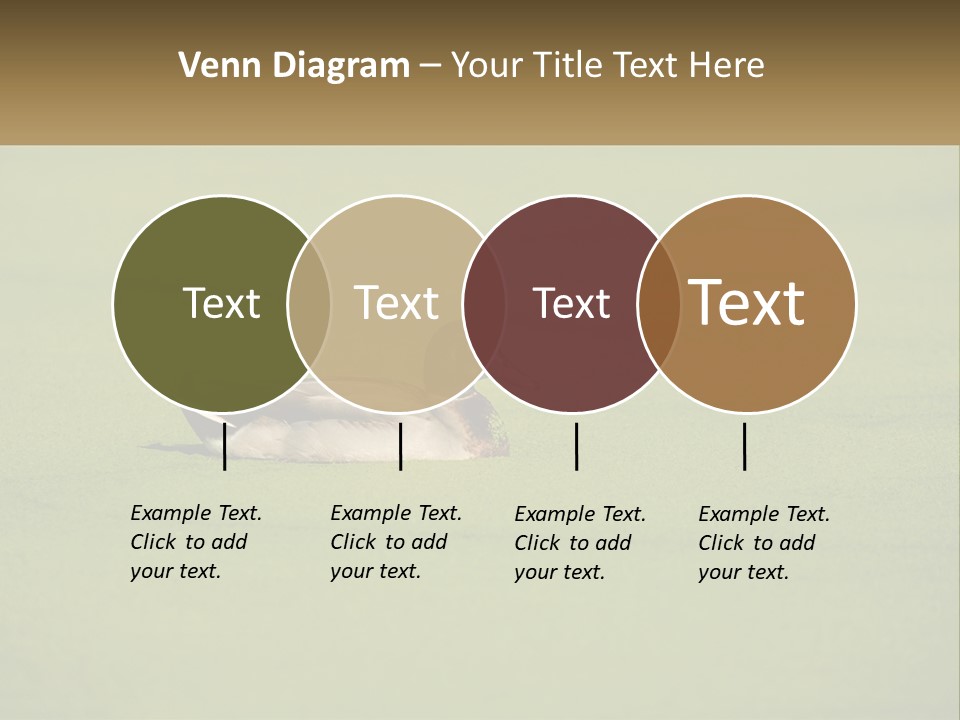 Venn Diagram – Your Title Text Here

Text

Text

Text

Text

Example Text. Click to add your text.

Example Text. Click to add your text.

Example Text. Click to add your text.

Example Text. Click to add your text.